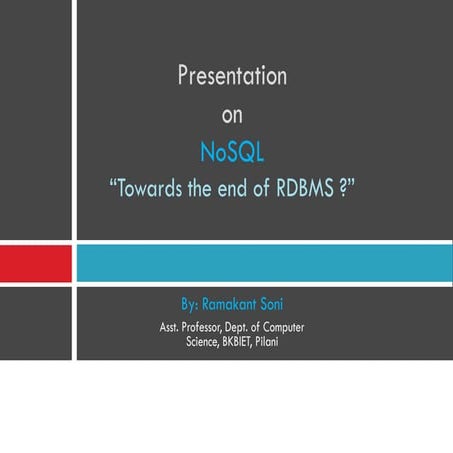 Presentation
on
NoSQL
“Towards the end of RDBMS ?”

By: Ramakant Soni

Asst. Professor, Dept. of Computer Science, BKBIET, Pilani